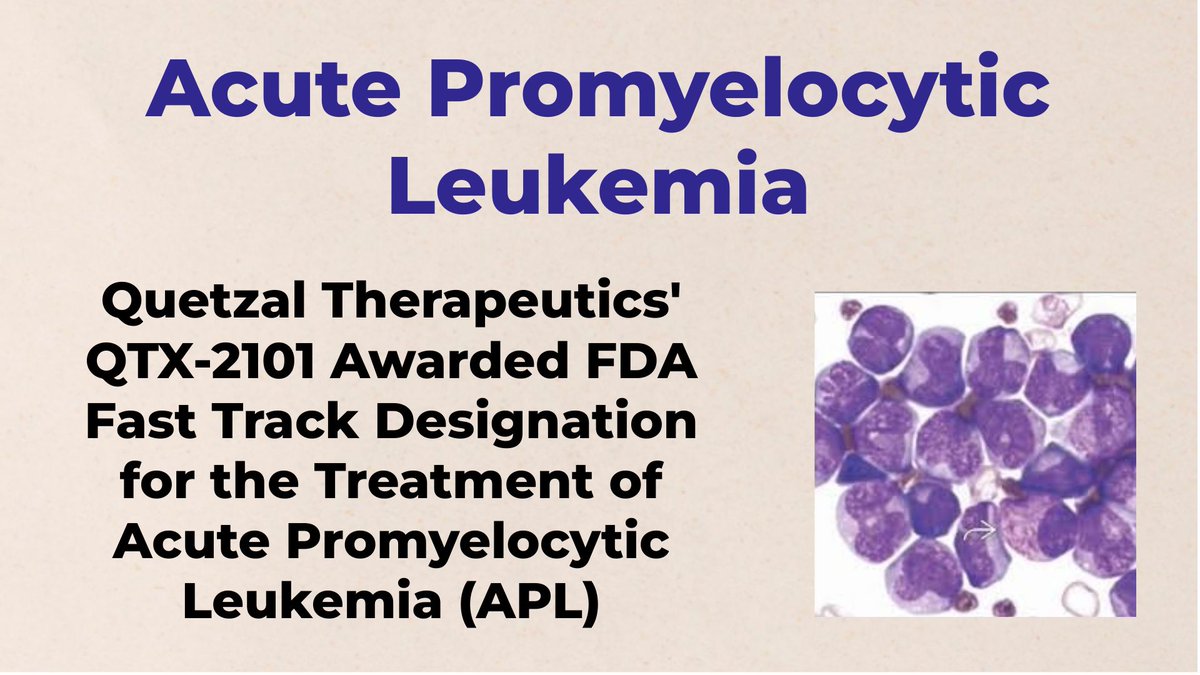 Acute Promyelocytic Leukemia

Quetzal Therapeutics' QTX-2101 Awarded FDA Fast Track Designation for the Treatment of Acute Promyelocytic Leukemia (APL)